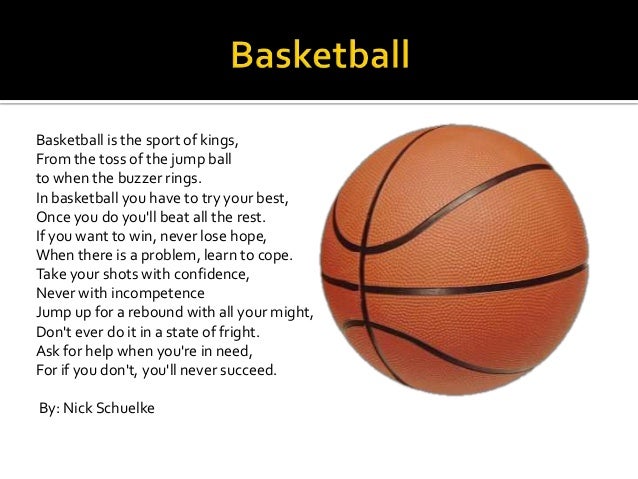 Basketball

Basketball is the sport of kings,
From the toss of the jump ball
to when the buzzer rings.
In basketball you have to try your best,
Once you do you'll beat all the rest.
If you want to win, never lose hope,
When there is a problem, learn to cope.
Take your shots with confidence,
Never with incompetence
Jump up for a rebound with all your might,
Don't ever do it in a state of fright.
Ask for help when you're in need,
For if you don't, you'll never succeed.

By: Nick Schuelke